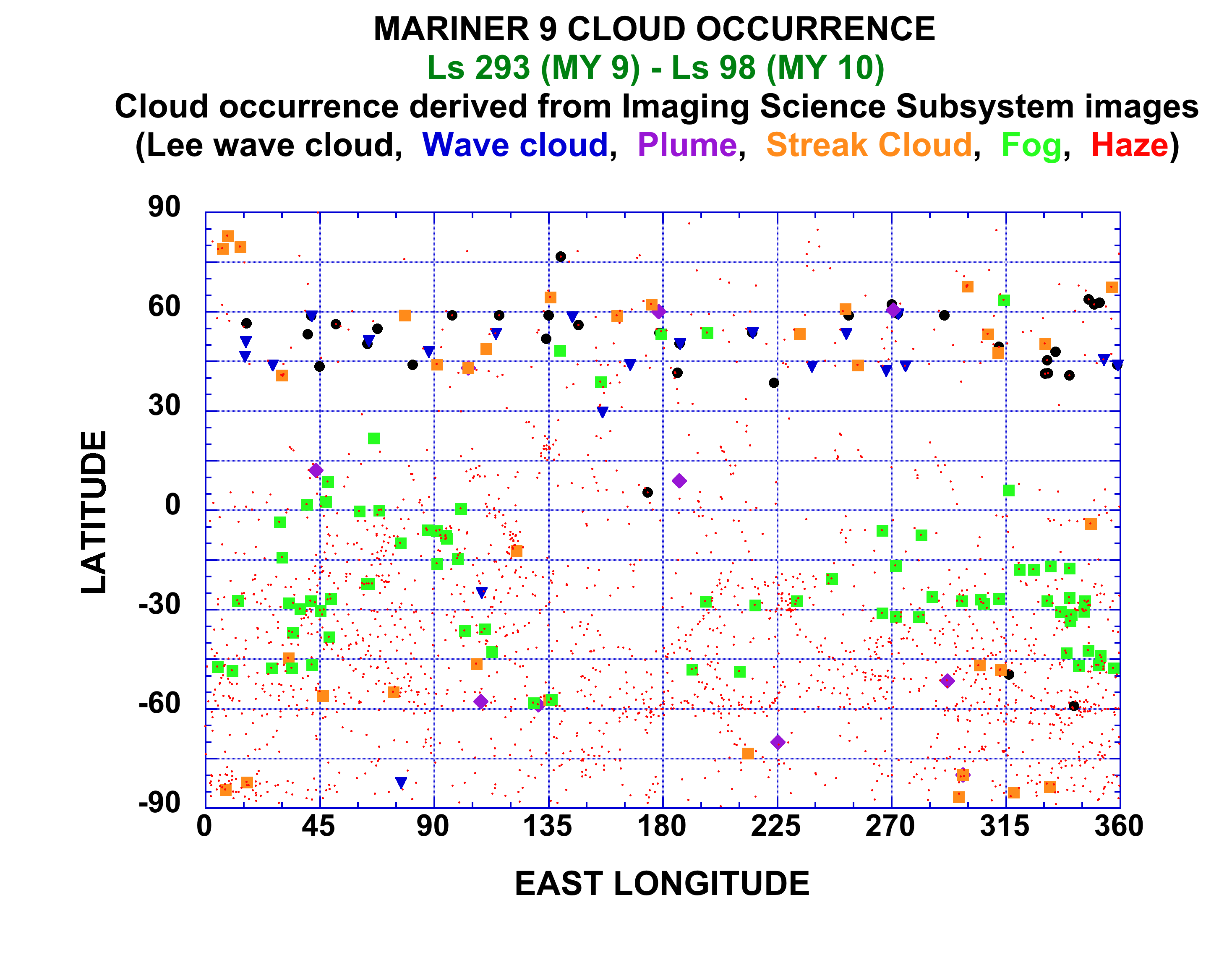 MARINER 9 CLOUD OCCURRENCE
Ls 293 (MY 9) - Ls 98 (MY 10)
Cloud occurrence derived from Imaging Science Subsystem images
(Lee wave cloud, Wave cloud, Plume, Streak Cloud, Fog, Haze)

LATITUDE

90
60
30
0
-30
-60
-90

0 45 90 135 180 225 270 315 360

EAST LONGITUDE